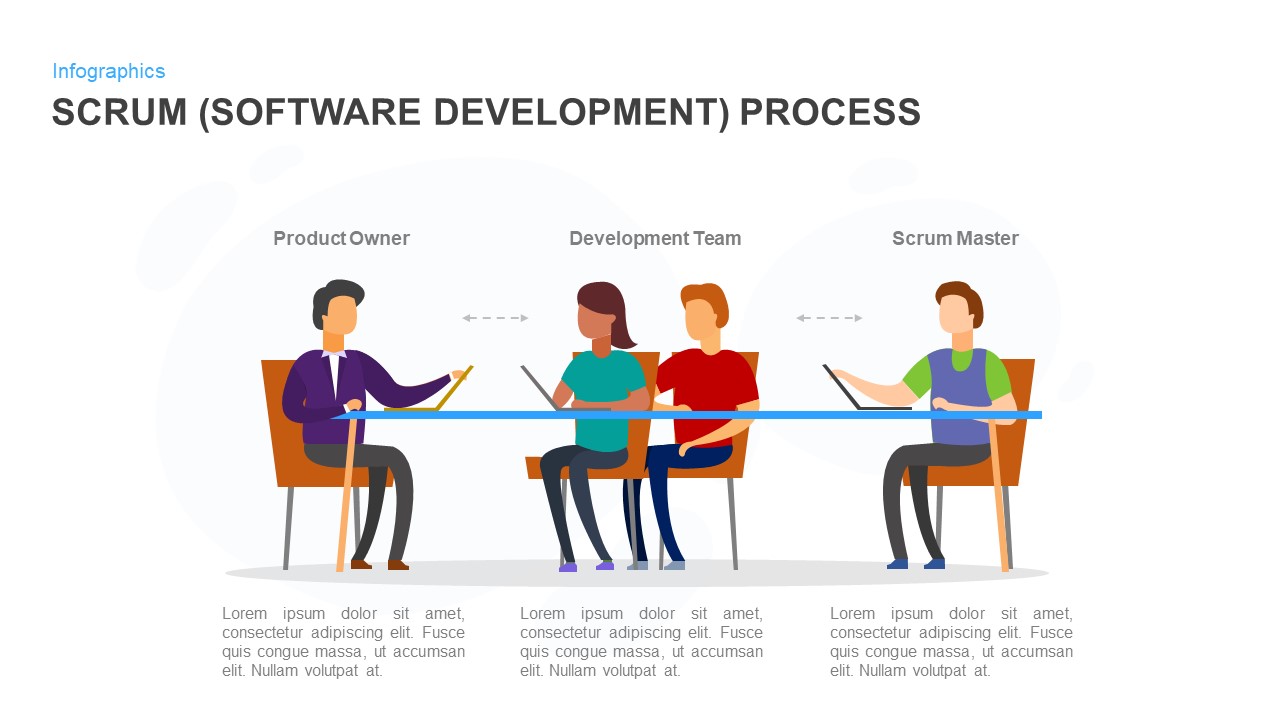 Infographics

SCRUM (SOFTWARE DEVELOPMENT) PROCESS

Product Owner

Development Team

Scrum Master

Lorem ipsum dolor sit amet, consectetur adipiscing elit. Fusce quis congue massa, ut accumsan elit. Nullam volutpat at.

Lorem ipsum dolor sit amet, consectetur adipiscing elit. Fusce quis congue massa, ut accumsan elit. Nullam volutpat at.

Lorem ipsum dolor sit amet, consectetur adipiscing elit. Fusce quis congue massa, ut accumsan elit. Nullam volutpat at.